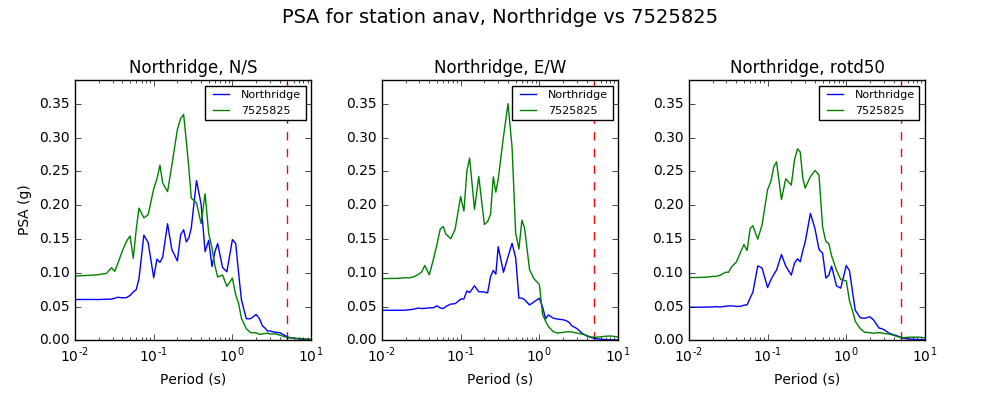 PSA for station anav, Northridge vs 7525825

Northridge, N/S

Northridge
7525825

PSA (g)

0.35
0.30
0.25
0.20
0.15
0.10
0.05
0.00

$10^{-2}$
$10^{-1}$
$10^{0}$
$10^{1}$

Period (s)

Northridge, E/W

Northridge
7525825

0.35
0.30
0.25
0.20
0.15
0.10
0.05
0.00

$10^{-2}$
$10^{-1}$
$10^{0}$
$10^{1}$

Period (s)

Northridge, rotd50

Northridge
7525825

0.35
0.30
0.25
0.20
0.15
0.10
0.05
0.00

$10^{-2}$
$10^{-1}$
$10^{0}$
$10^{1}$

Period (s)